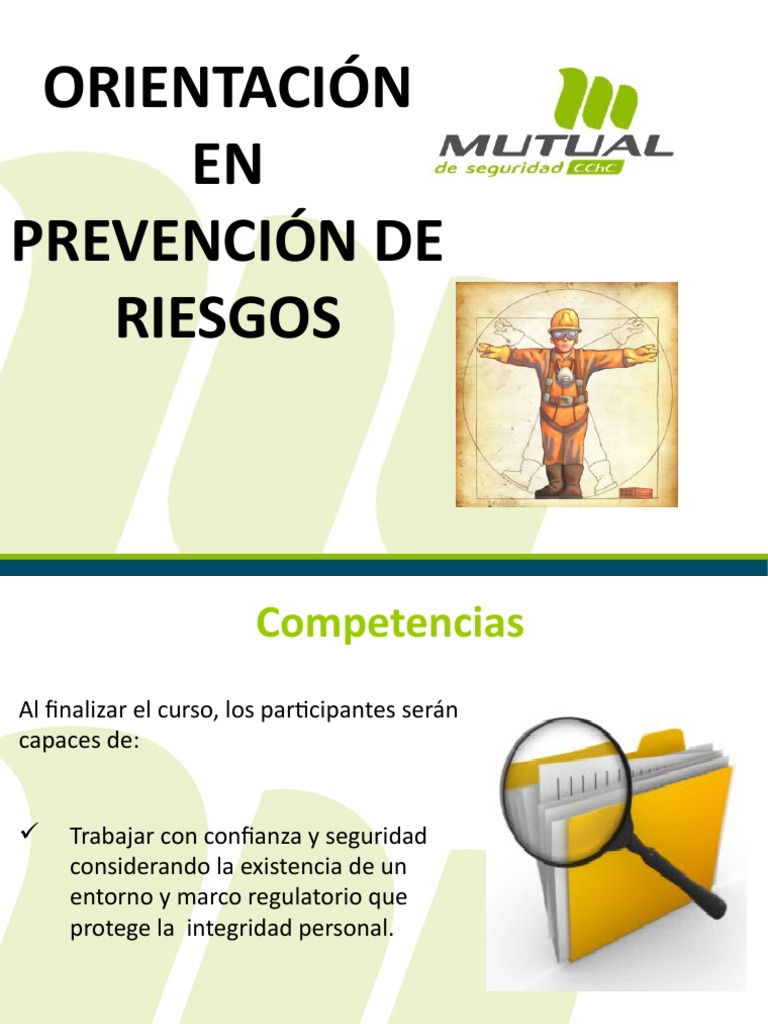 ORIENTACIÓN EN PREVENCIÓN DE RIESGOS

MUTUAL
de seguridad CChC

Competencias

Al finalizar el curso, los participantes serán capaces de:

✓ Trabajar con confianza y seguridad considerando la existencia de un entorno y marco regulatorio que protege la integridad personal.